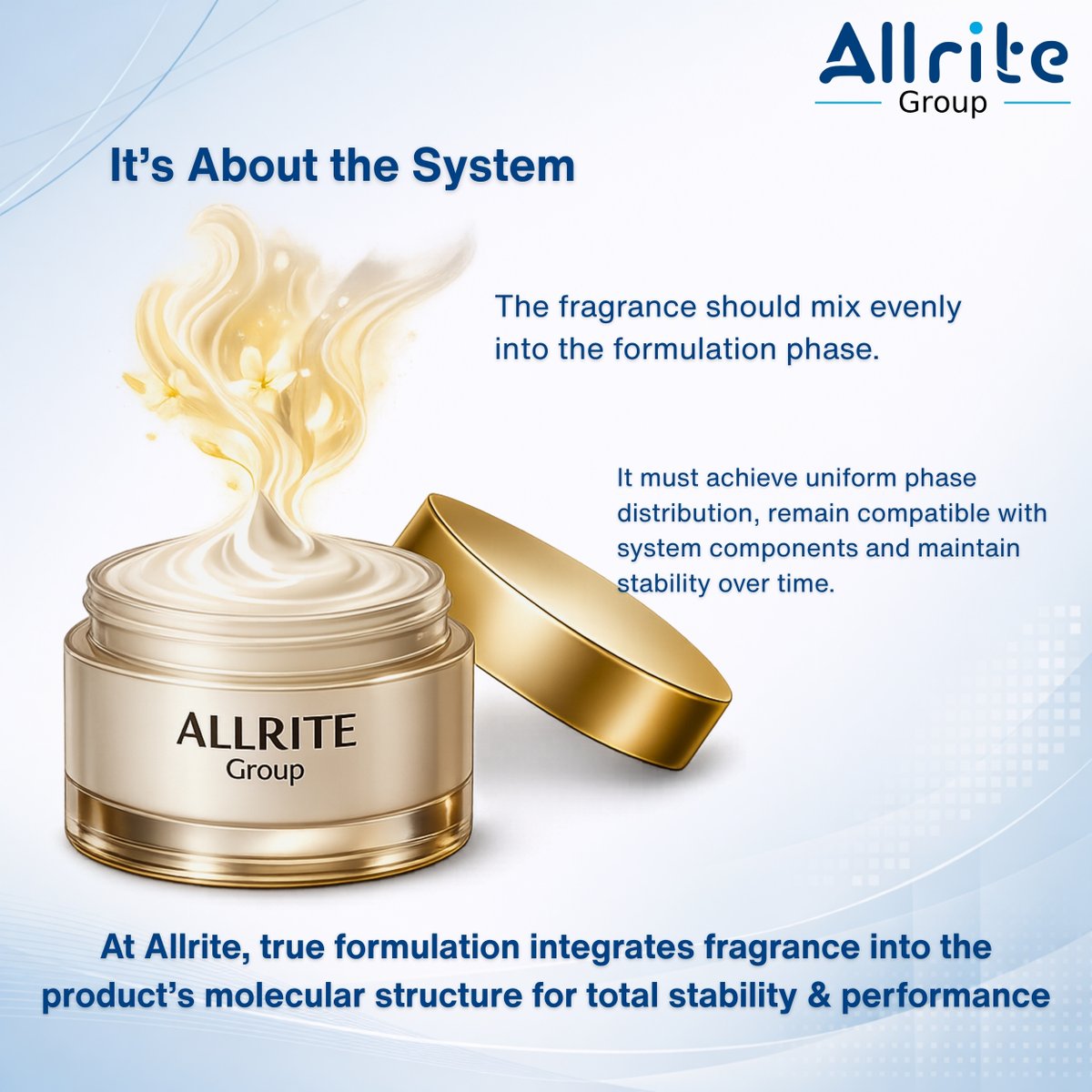 Allrite
Group

It's About the System

The fragrance should mix evenly into the formulation phase.

It must achieve uniform phase distribution, remain compatible with system components and maintain stability over time.

ALLRITE
Group

At Allrite, true formulation integrates fragrance into the product's molecular structure for total stability & performance